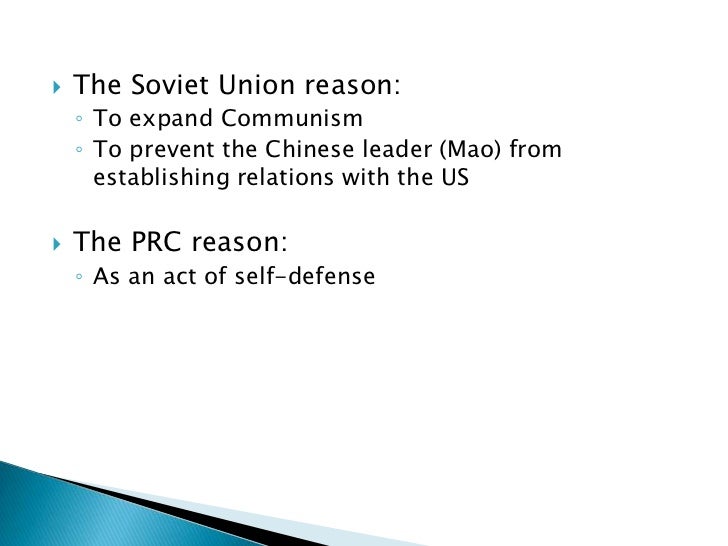 The Soviet Union reason:

To expand Communism

To prevent the Chinese leader (Mao) from establishing relations with the US

The PRC reason:

As an act of self-defense